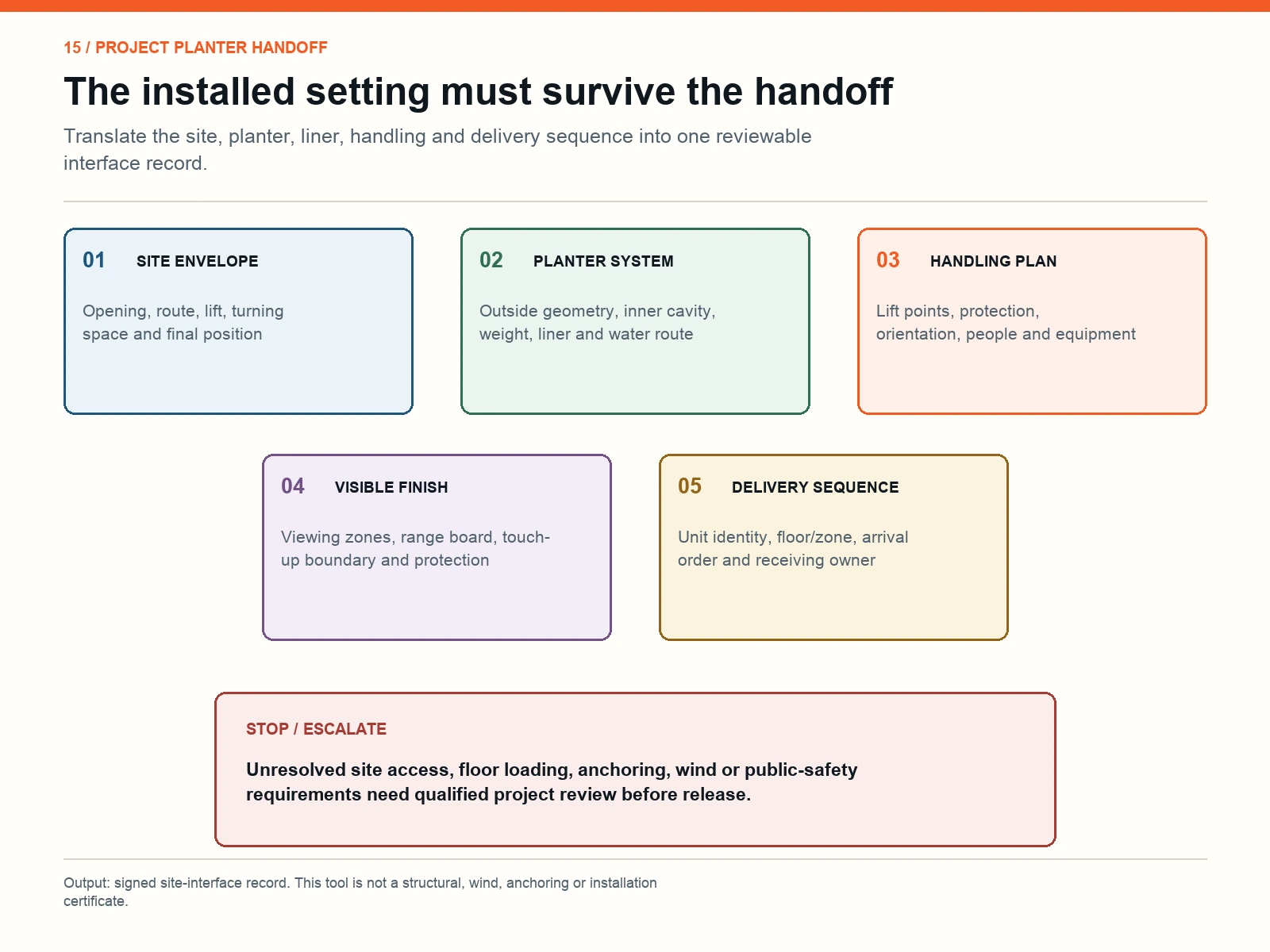 15 / PROJECT PLANTER HANDOFF

The installed setting must survive the handoff

Translate the site, planter, liner, handling and delivery sequence into one reviewable interface record.

01 SITE ENVELOPE

Opening, route, lift, turning space and final position

02 PLANTER SYSTEM

Outside geometry, inner cavity, weight, liner and water route

03 HANDLING PLAN

Lift points, protection, orientation, people and equipment

04 VISIBLE FINISH

Viewing zones, range board, touch-up boundary and protection

05 DELIVERY SEQUENCE

Unit identity, floor/zone, arrival order and receiving owner

STOP / ESCALATE

Unresolved site access, floor loading, anchoring, wind or public-safety requirements need qualified project review before release.

Output: signed site-interface record. This tool is not a structural, wind, anchoring or installation certificate.